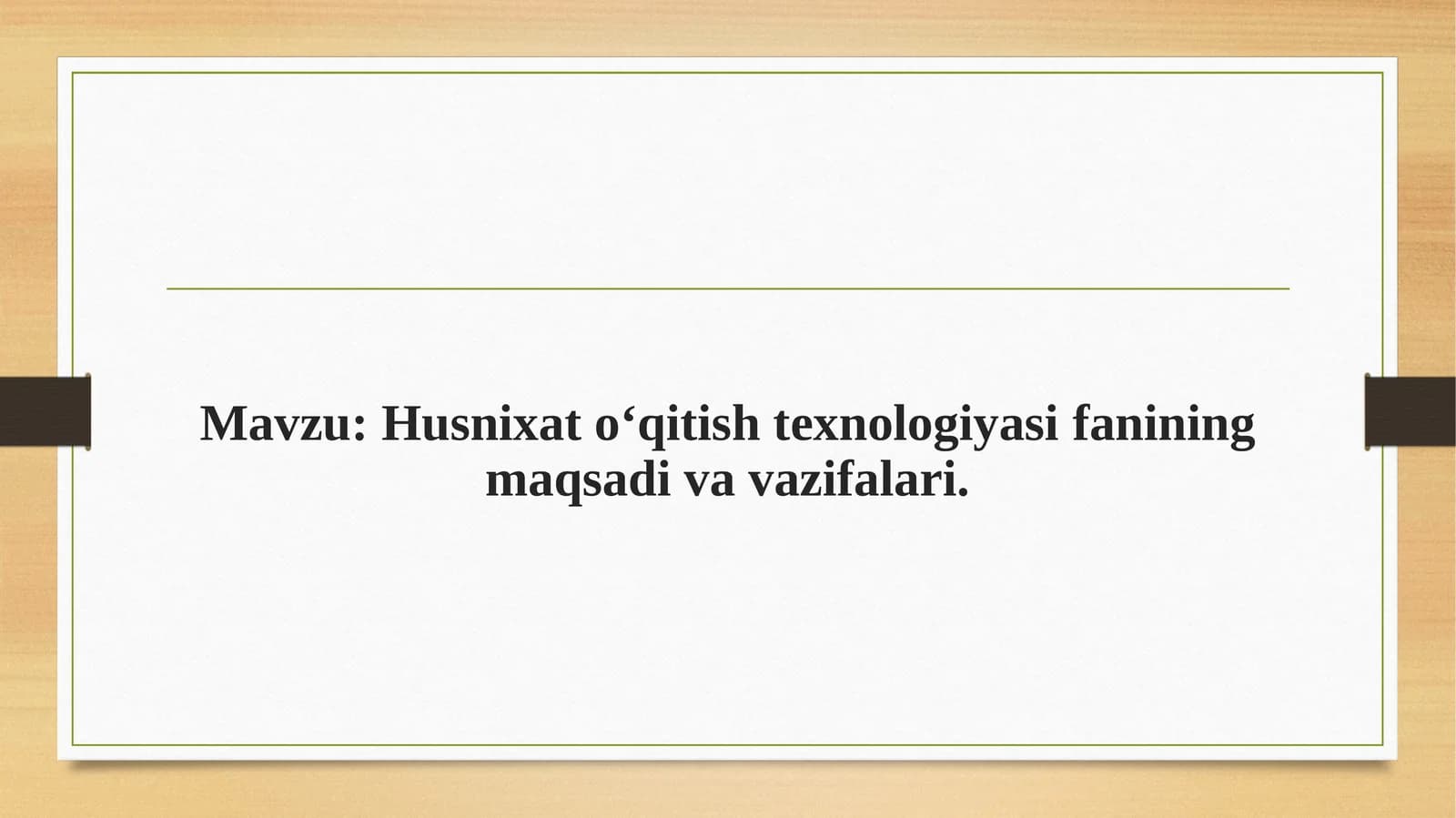 Mavzu: Husnixat o‘qitish texnologiyasi fanining maqsadi va vazifalari.